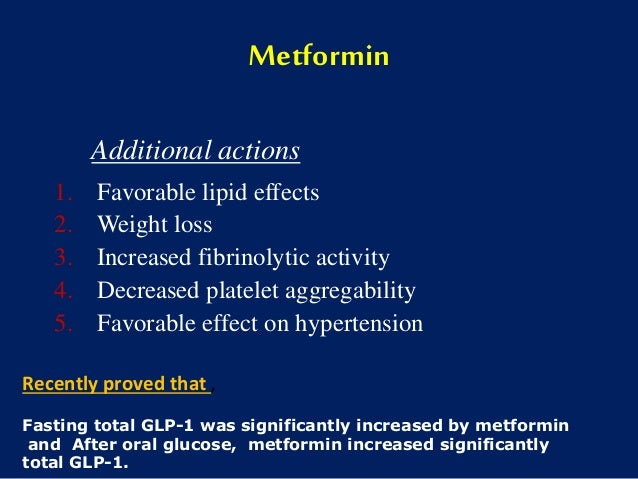 Metformin

Additional actions

1. Favorable lipid effects
2. Weight loss
3. Increased fibrinolytic activity
4. Decreased platelet aggregability
5. Favorable effect on hypertension

Recently proved that ,

Fasting total GLP-1 was significantly increased by metformin and After oral glucose, metformin increased significantly total GLP-1.